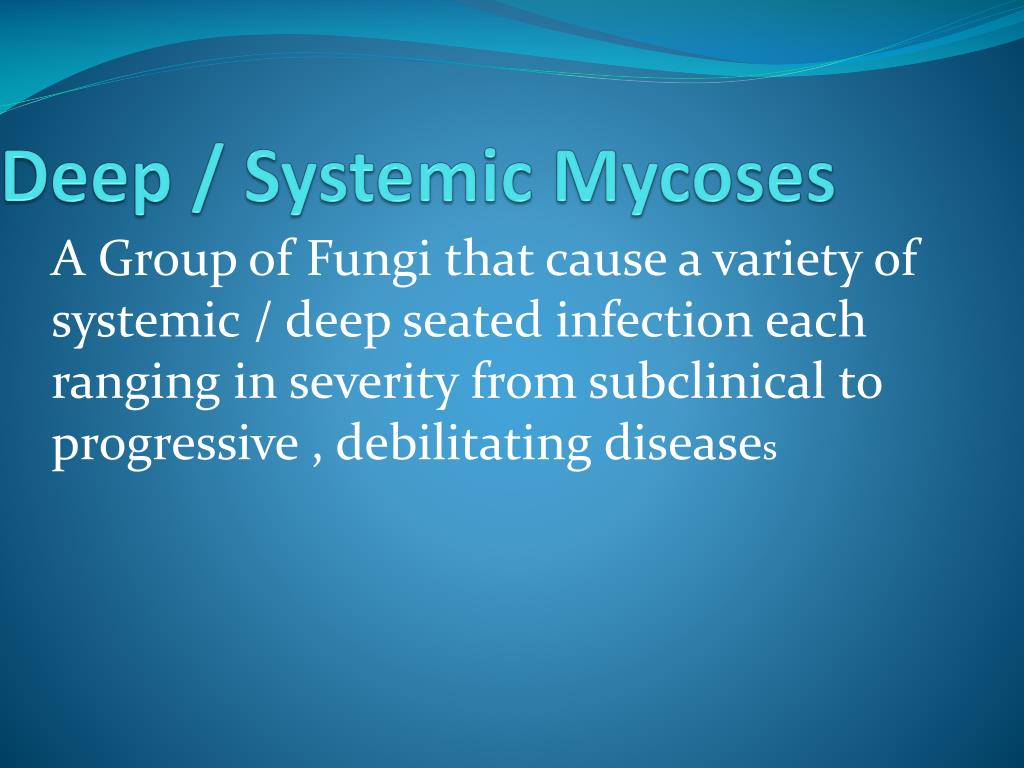 Deep / Systemic Mycoses

A Group of Fungi that cause a variety of systemic / deep seated infection each ranging in severity from subclinical to progressive , debilitating diseases